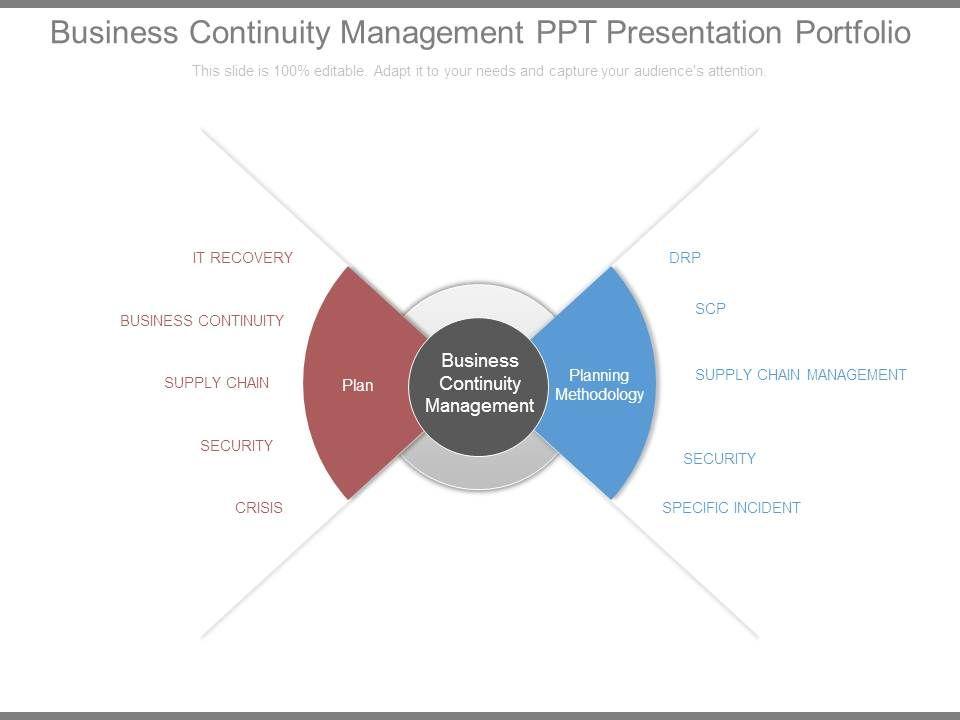 Business Continuity Management PPT Presentation Portfolio

This slide is 100% editable. Adapt it to your needs and capture your audience's attention.

IT RECOVERY

BUSINESS CONTINUITY

SUPPLY CHAIN

SECURITY

CRISIS

Plan

Business Continuity Management

Planning Methodology

DRP

SCP

SUPPLY CHAIN MANAGEMENT

SECURITY

SPECIFIC INCIDENT